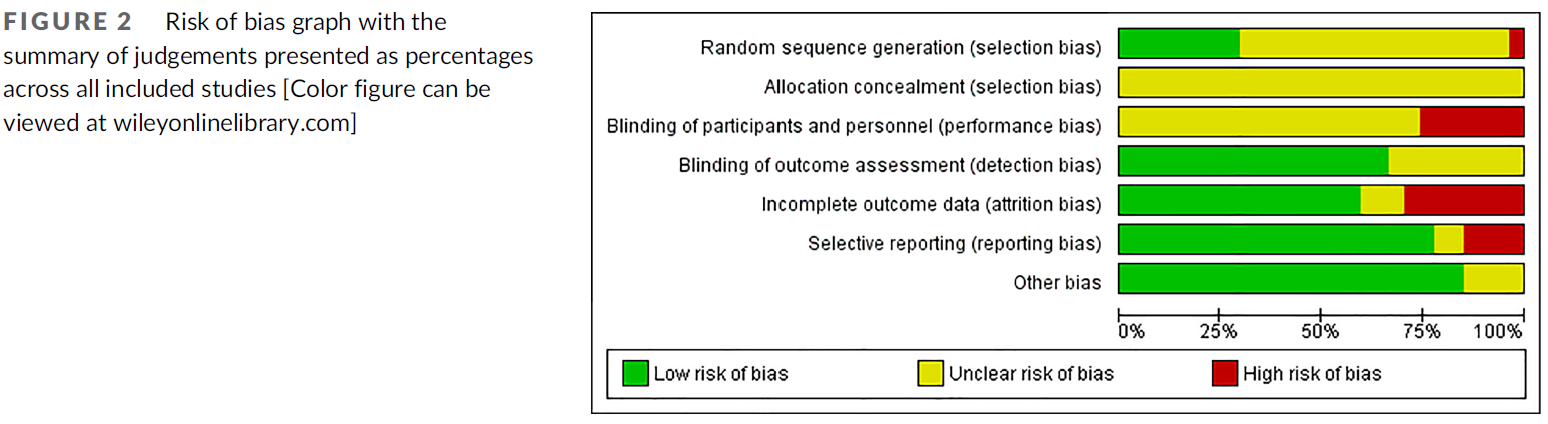 FIGURE 2 Risk of bias graph with the summary of judgements presented as percentages across all included studies [Color figure can be viewed at wileyonlinelibrary.com]

Random sequence generation (selection bias)
Allocation concealment (selection bias)
Blinding of participants and personnel (performance bias)
Blinding of outcome assessment (detection bias)
Incomplete outcome data (attrition bias)
Selective reporting (reporting bias)
Other bias

0% 25% 50% 75% 100%

Low risk of bias
Unclear risk of bias
High risk of bias